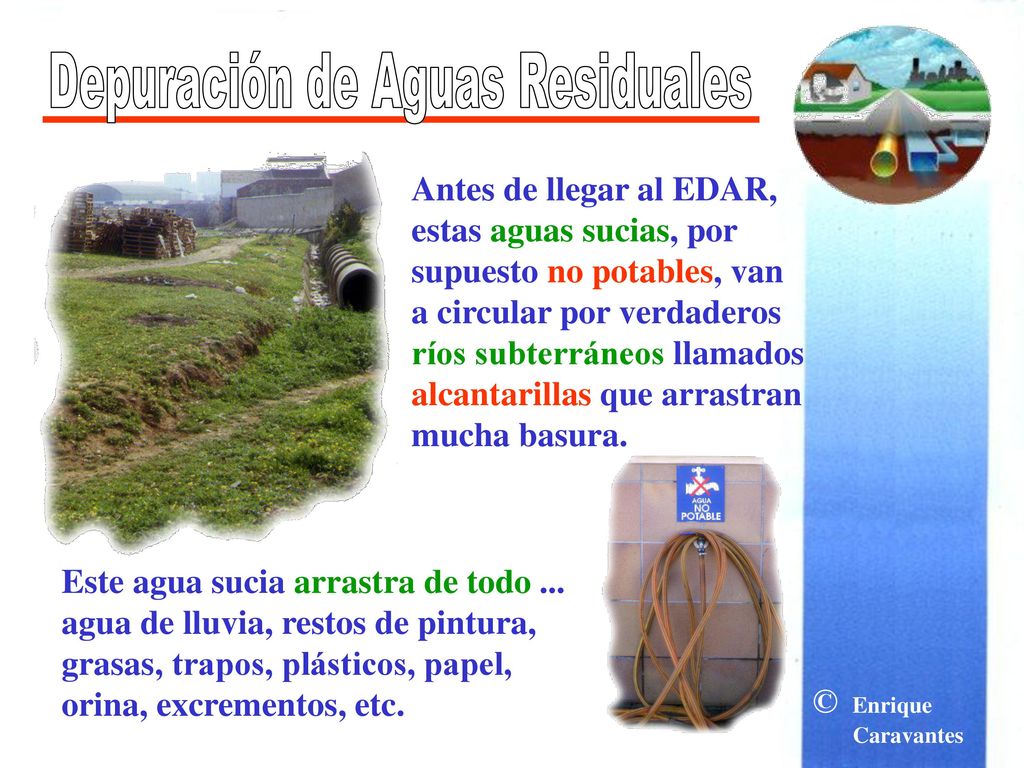 Depuración de Aguas Residuales

Antes de llegar al EDAR, estas aguas sucias, por supuesto no potables, van a circular por verdaderos ríos subterráneos llamados alcantarillas que arrastran mucha basura.

AGUA NO POTABLE

Este agua sucia arrastra de todo ... agua de lluvia, restos de pintura, grasas, trapos, plásticos, papel, orina, excrementos, etc.

© Enrique Caravantes